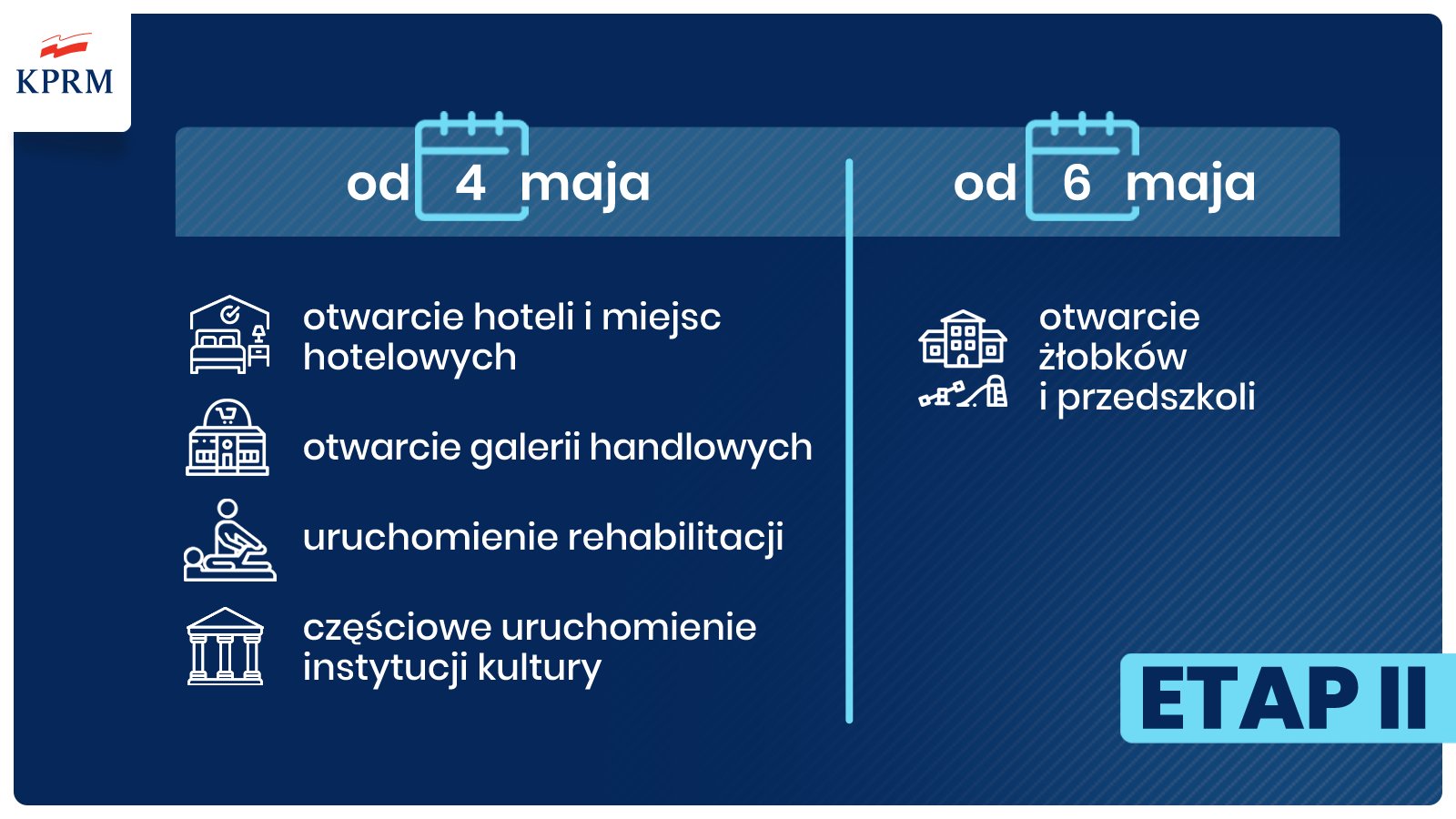 KPRM

od 4 maja

otwarcie hoteli i miejsc hotelowych

otwarcie galerii handlowych

uruchomienie rehabilitacji

częściowe uruchomienie instytucji kultury

od 6 maja

otwarcie żłobków i przedszkoli

ETAP II